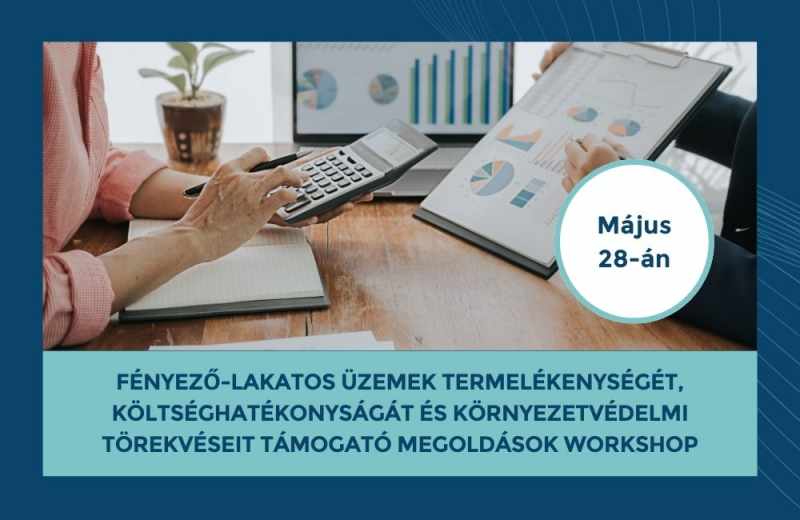 Május 28-án

FÉNYEZŐ-LAKATOS ÜZEMEK TERMELÉKENYSÉGÉT, KÖLTSÉGHATÉKONYSÁGÁT ÉS KÖRNYEZETVÉDELMI TÖREKVÉSEIT TÁMOGATÓ MEGOLDÁSOK WORKSHOP